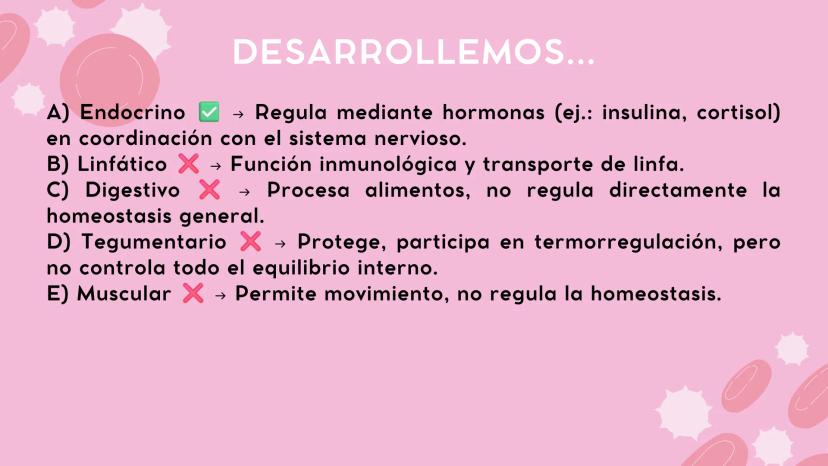 DESARROLLEMOS...

A) Endocrino ✅ → Regula mediante hormonas (ej.: insulina, cortisol) en coordinación con el sistema nervioso.
B) Linfático ❌ → Función inmunológica y transporte de linfa.
C) Digestivo ❌ → Procesa alimentos, no regula directamente la homeostasis general.
D) Tegumentario ❌ → Protege, participa en termorregulación, pero no controla todo el equilibrio interno.
E) Muscular ❌ → Permite movimiento, no regula la homeostasis.